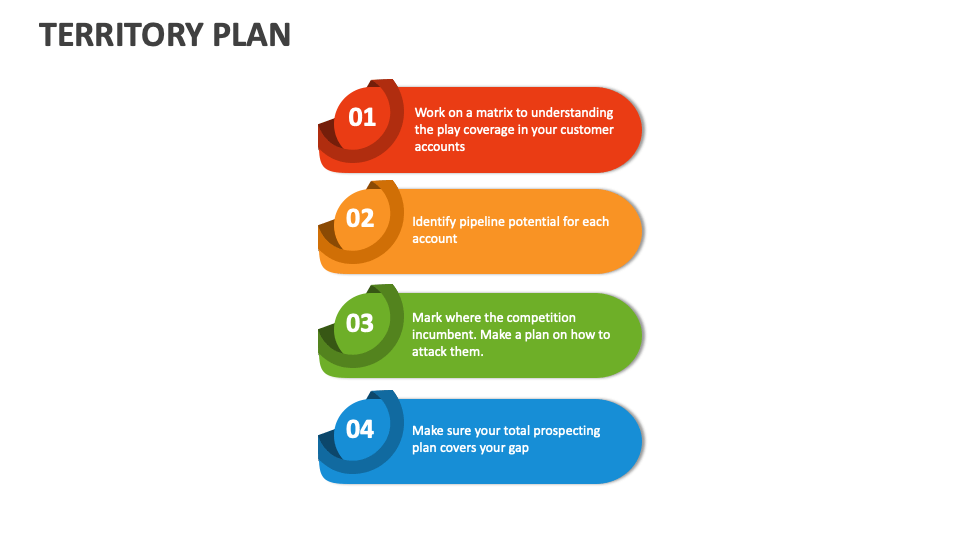 TERRITORY PLAN

01
Work on a matrix to understanding the play coverage in your customer accounts

02
Identify pipeline potential for each account

03
Mark where the competition incumbent. Make a plan on how to attack them.

04
Make sure your total prospecting plan covers your gap